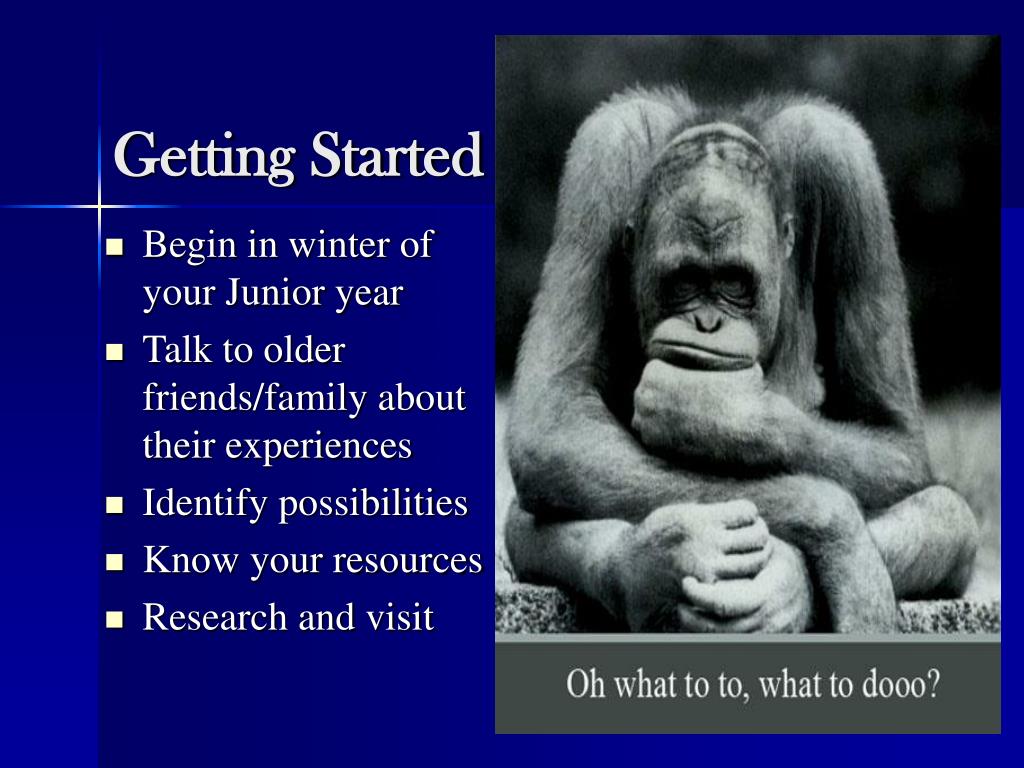 Getting Started

- Begin in winter of your Junior year
- Talk to older friends/family about their experiences
- Identify possibilities
- Know your resources
- Research and visit

Oh what to to, what to dooo?